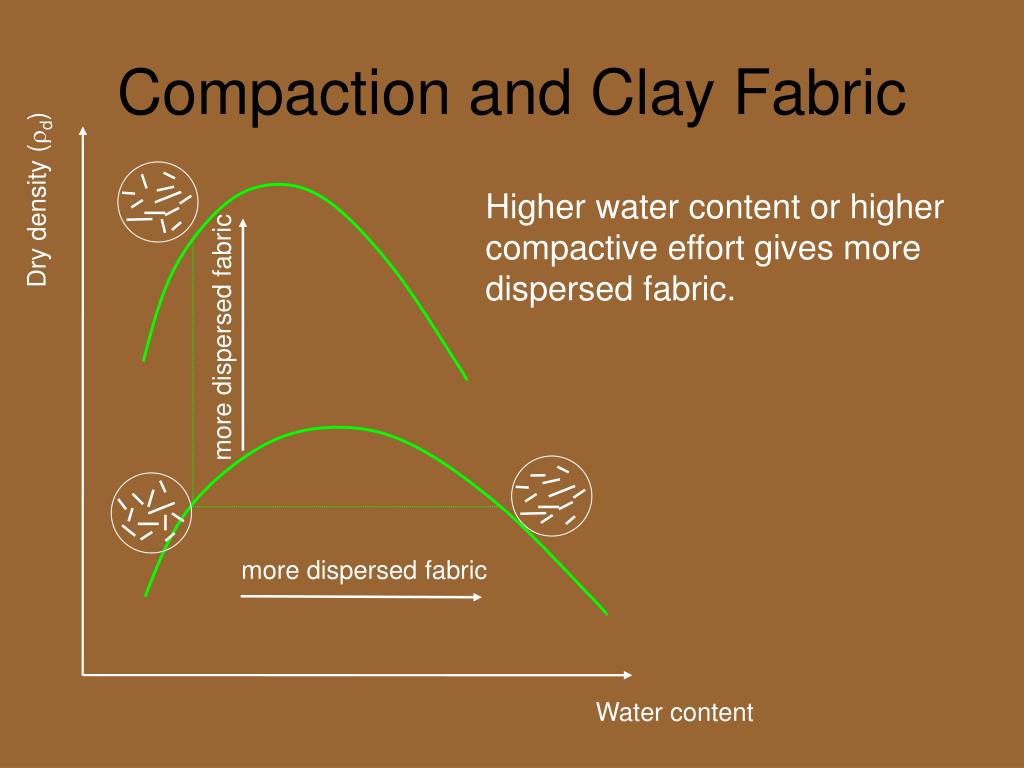 Compaction and Clay Fabric

Dry density ($\rho_d$)

more dispersed fabric

Higher water content or higher compactive effort gives more dispersed fabric.

more dispersed fabric

Water content